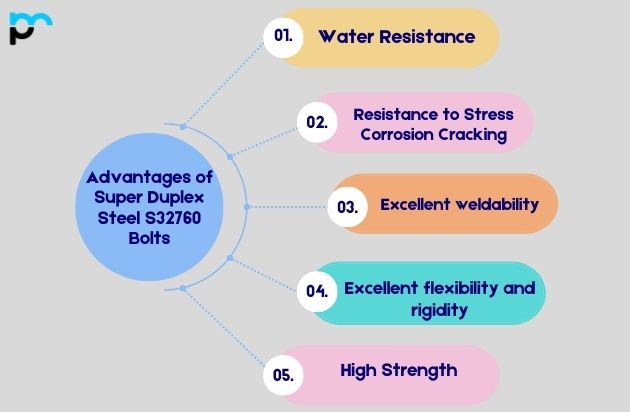 Advantages of Super Duplex Steel S32760 Bolts

01. Water Resistance

02. Resistance to Stress Corrosion Cracking

03. Excellent weldability

04. Excellent flexibility and rigidity

05. High Strength